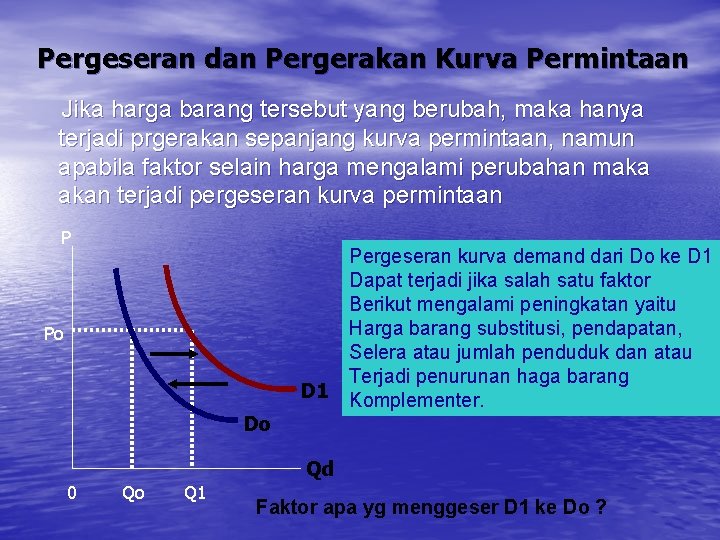 Pergeseran dan Pergerakan Kurva Permintaan

Jika harga barang tersebut yang berubah, maka hanya terjadi prgerakan sepanjang kurva permintaan, namun apabila faktor selain harga mengalami perubahan maka akan terjadi pergeseran kurva permintaan

P

Po

D1

Do

Qd

0

Qo

Q1

Pergeseran kurva demand dari Do ke D1
Dapat terjadi jika salah satu faktor
Berikut mengalami peningkatan yaitu
Harga barang substitusi, pendapatan,
Selera atau jumlah penduduk dan atau
Terjadi penurunan haga barang
Komplementer.

Faktor apa yg menggeser D1 ke Do ?